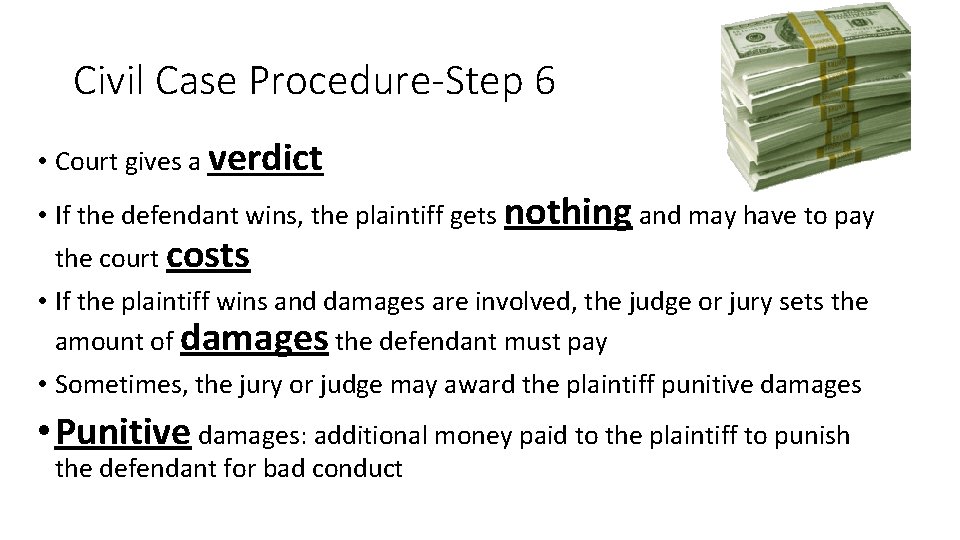 Civil Case Procedure-Step 6

• Court gives a verdict

• If the defendant wins, the plaintiff gets nothing and may have to pay the court costs

• If the plaintiff wins and damages are involved, the judge or jury sets the amount of damages the defendant must pay

• Sometimes, the jury or judge may award the plaintiff punitive damages

• Punitive damages: additional money paid to the plaintiff to punish the defendant for bad conduct